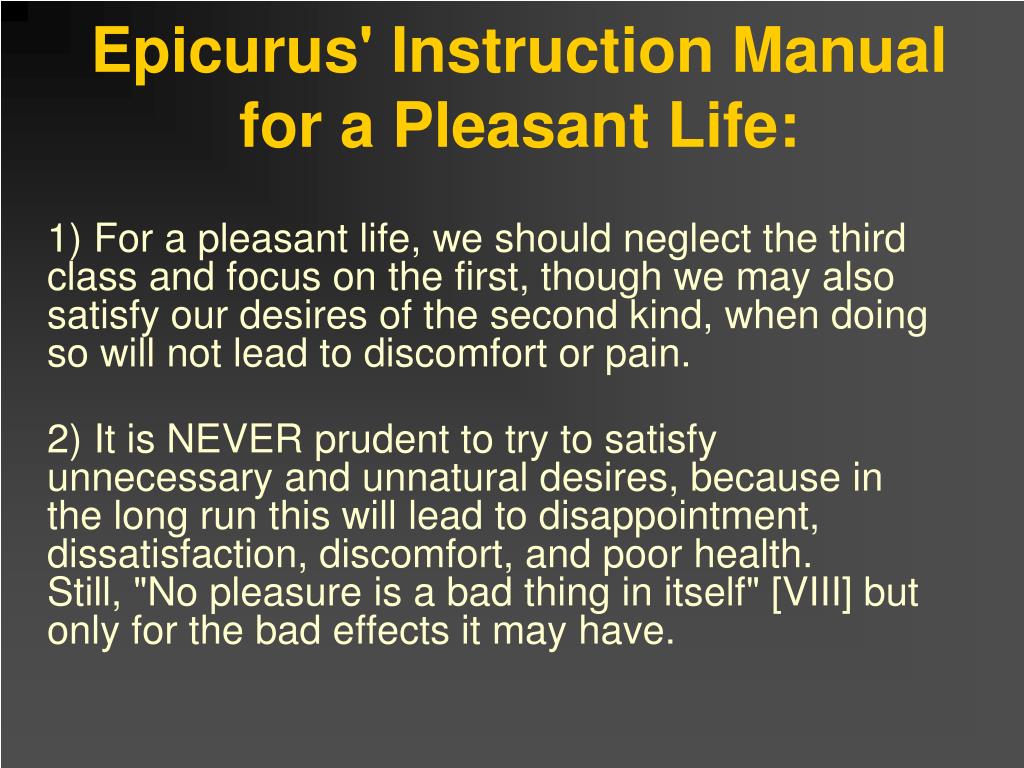 Epicurus' Instruction Manual for a Pleasant Life:

1) For a pleasant life, we should neglect the third class and focus on the first, though we may also satisfy our desires of the second kind, when doing so will not lead to discomfort or pain.

2) It is NEVER prudent to try to satisfy unnecessary and unnatural desires, because in the long run this will lead to disappointment, dissatisfaction, discomfort, and poor health.
Still, "No pleasure is a bad thing in itself" [VIII] but only for the bad effects it may have.